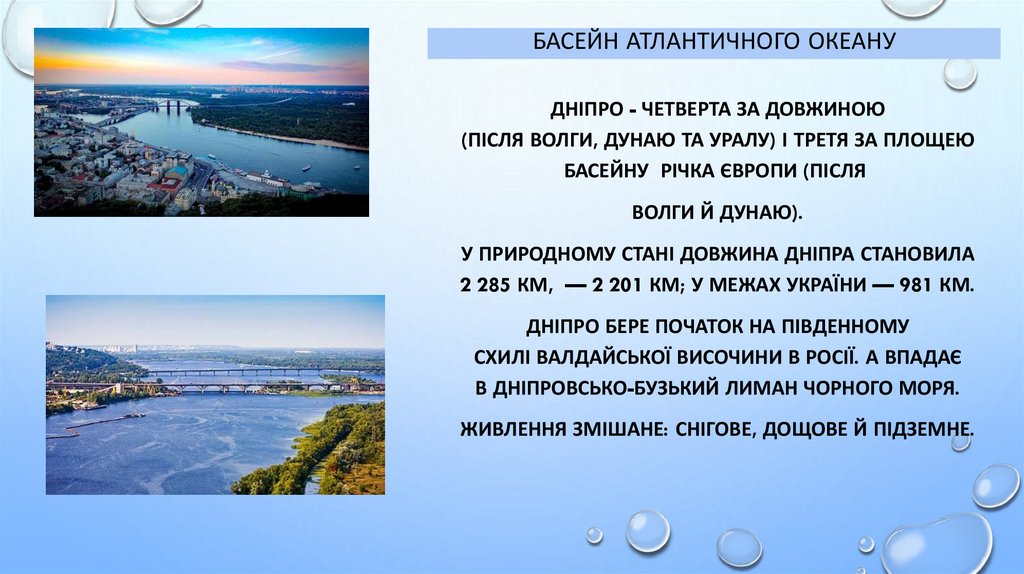 БАСЕЙН АТЛАНТИЧНОГО ОКЕАНУ

ДНІПРО - ЧЕТВЕРТА ЗА ДОВЖИНОЮ (ПІСЛЯ ВОЛГИ, ДУНАЮ ТА УРАЛУ) І ТРЕТЯ ЗА ПЛОЩЕЮ БАСЕЙНУ РІЧКА ЄВРОПИ (ПІСЛЯ

ВОЛГИ Й ДУНАЮ).

У ПРИРОДНОМУ СТАНІ ДОВЖИНА ДНІПРА СТАНОВИЛА 2 285 КМ, — 2 201 КМ; У МЕЖАХ УКРАЇНИ — 981 КМ.

ДНІПРО БЕРЕ ПОЧАТОК НА ПІВДЕННОМУ СХИЛІ ВАЛДАЙСЬКОЇ ВИСОЧИНИ В РОСІЇ. А ВПАДАЄ В ДНІПРОВСЬКО-БУЗЬКИЙ ЛИМАН ЧОРНОГО МОРЯ.

ЖИВЛЕННЯ ЗМІШАНЕ: СНІГОВЕ, ДОЩОВЕ Й ПІДЗЕМНЕ.